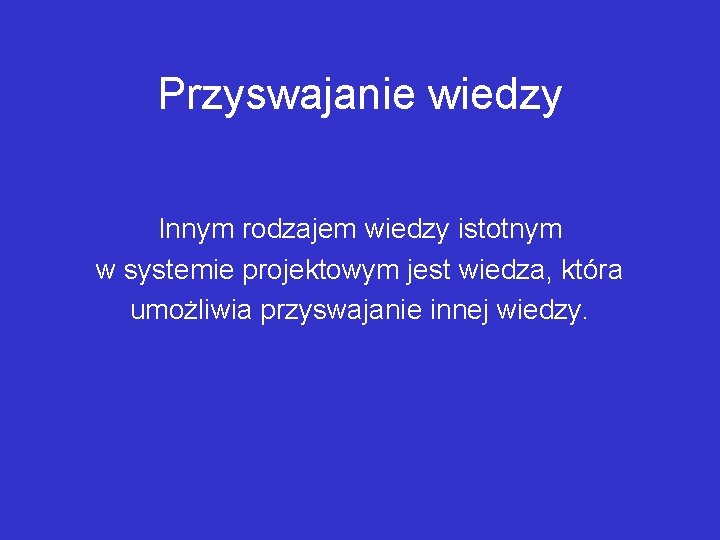 Przyswajanie wiedzy

Innym rodzajem wiedzy istotnym w systemie projektowym jest wiedza, która umożliwia przyswajanie innej wiedzy.